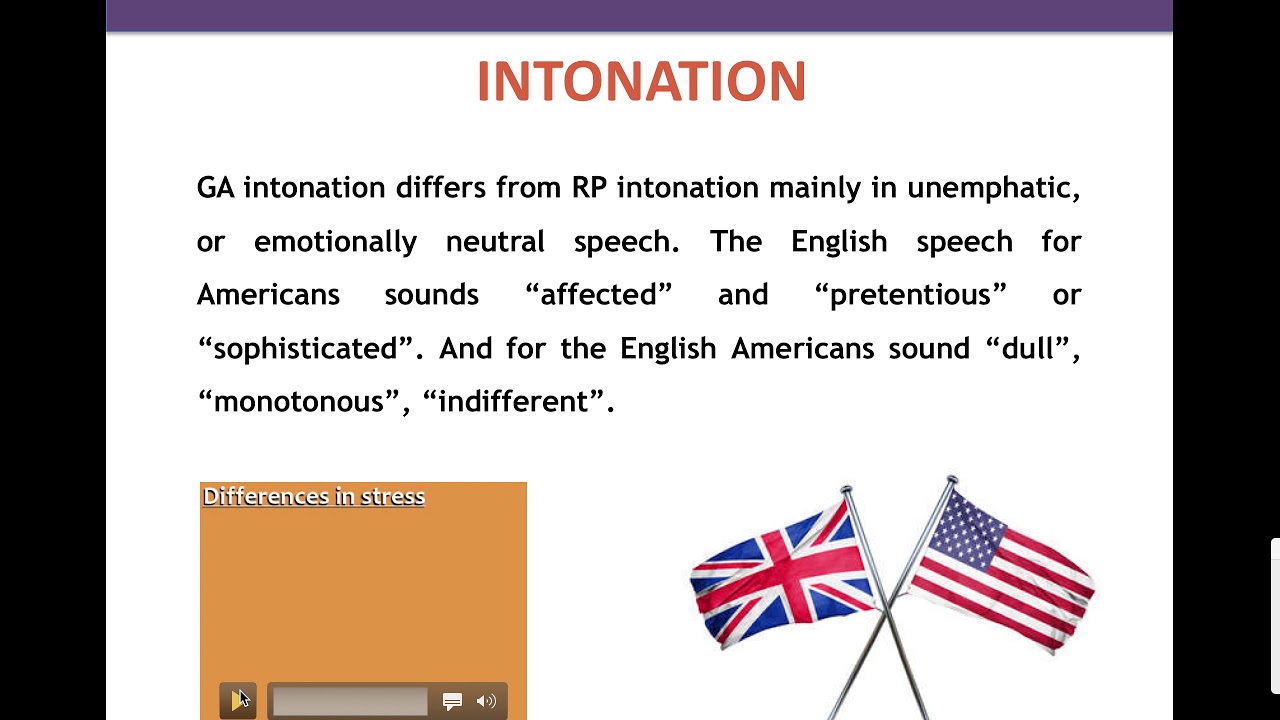 INTONATION

GA intonation differs from RP intonation mainly in unemphatic, or emotionally neutral speech. The English speech for Americans sounds “affected” and “pretentious” or “sophisticated”. And for the English Americans sound “dull”, “monotonous”, “indifferent”.

Differences in stress